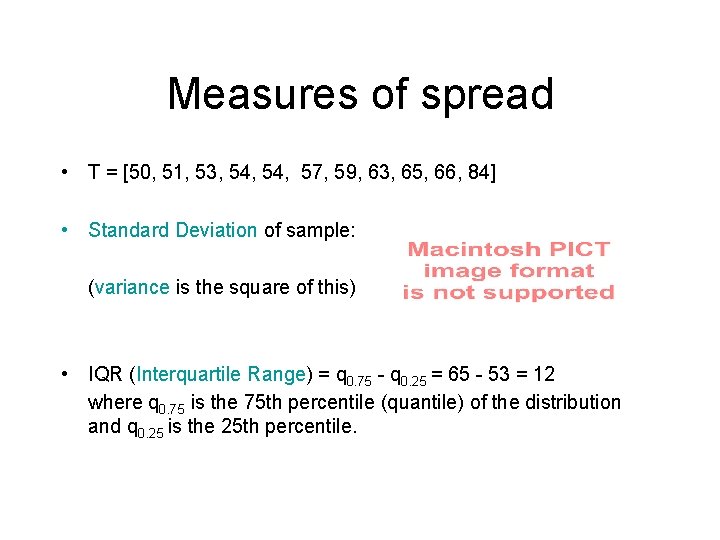 Measures of spread

• T = [50, 51, 53, 54, 54, 57, 59, 63, 65, 66, 84]

• Standard Deviation of sample:

(variance is the square of this)

Macintosh PICT image format is not supported

• IQR (Interquartile Range) = $q_{0.75}$ - $q_{0.25}$ = 65 - 53 = 12 where $q_{0.75}$ is the 75th percentile (quantile) of the distribution and $q_{0.25}$ is the 25th percentile.